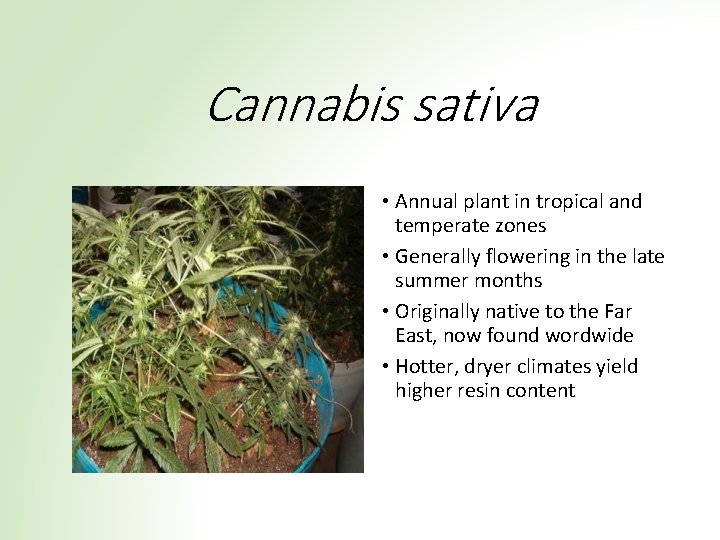 Cannabis sativa

• Annual plant in tropical and temperate zones
• Generally flowering in the late summer months
• Originally native to the Far East, now found wordwide
• Hotter, dryer climates yield higher resin content